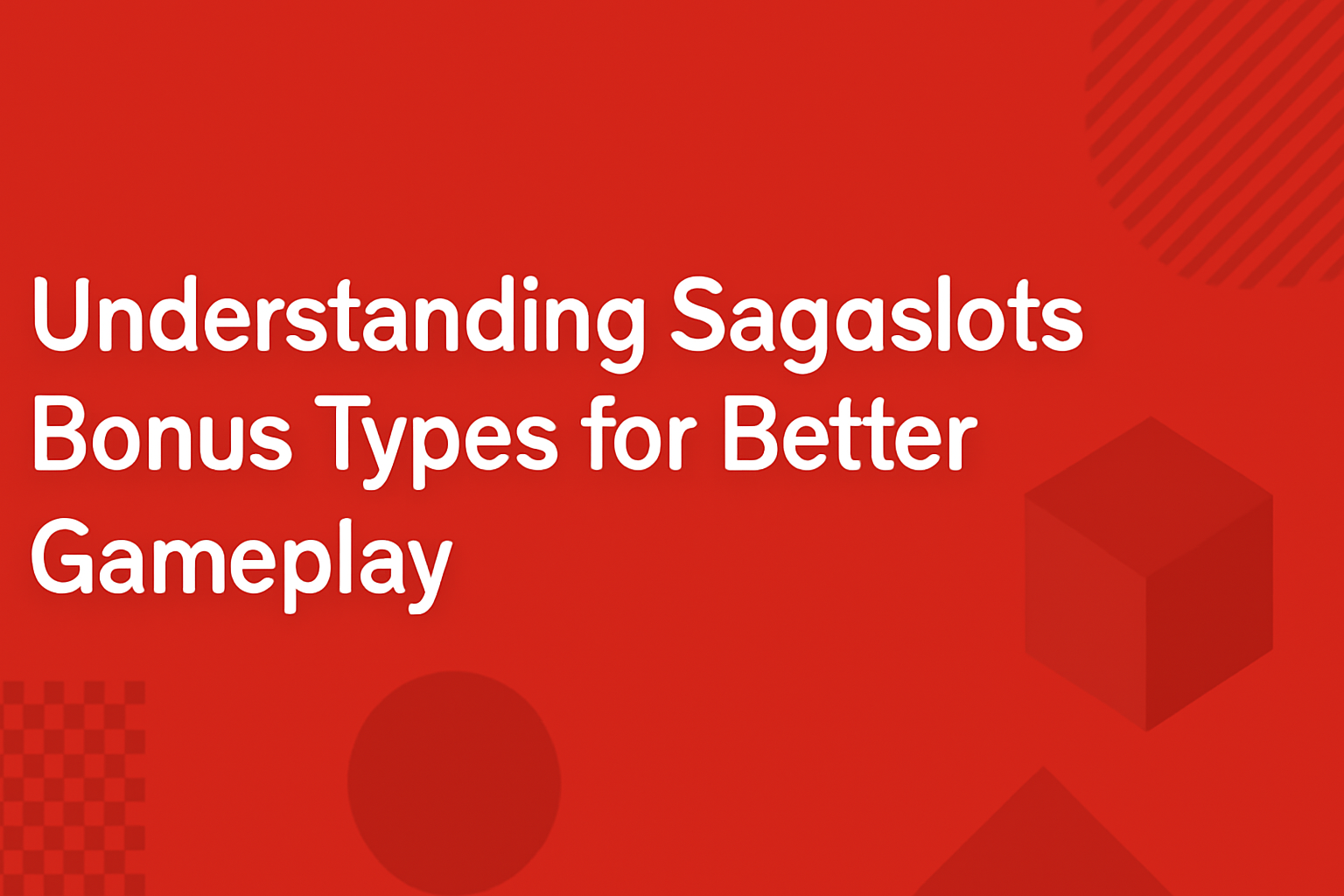 Understanding Sagaslots Bonus Types for Better Gameplay